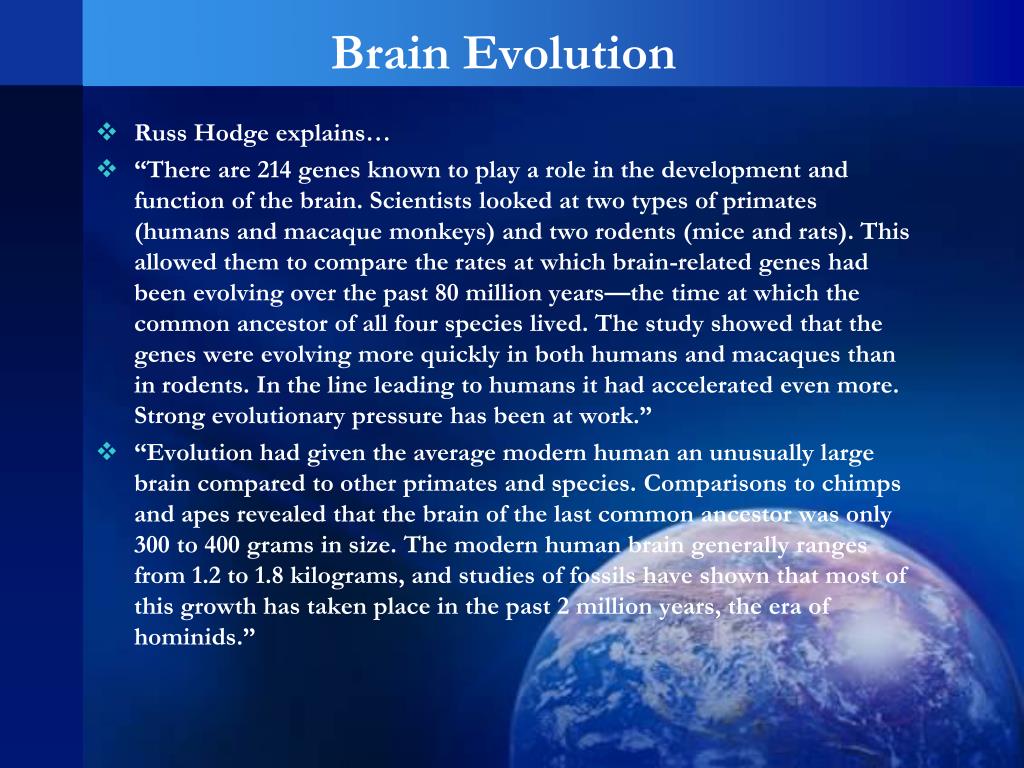 Brain Evolution

❖ Russ Hodge explains…

❖ “There are 214 genes known to play a role in the development and function of the brain. Scientists looked at two types of primates (humans and macaque monkeys) and two rodents (mice and rats). This allowed them to compare the rates at which brain-related genes had been evolving over the past 80 million years—the time at which the common ancestor of all four species lived. The study showed that the genes were evolving more quickly in both humans and macaques than in rodents. In the line leading to humans it had accelerated even more. Strong evolutionary pressure has been at work.”

❖ “Evolution had given the average modern human an unusually large brain compared to other primates and species. Comparisons to chimps and apes revealed that the brain of the last common ancestor was only 300 to 400 grams in size. The modern human brain generally ranges from 1.2 to 1.8 kilograms, and studies of fossils have shown that most of this growth has taken place in the past 2 million years, the era of hominids.”